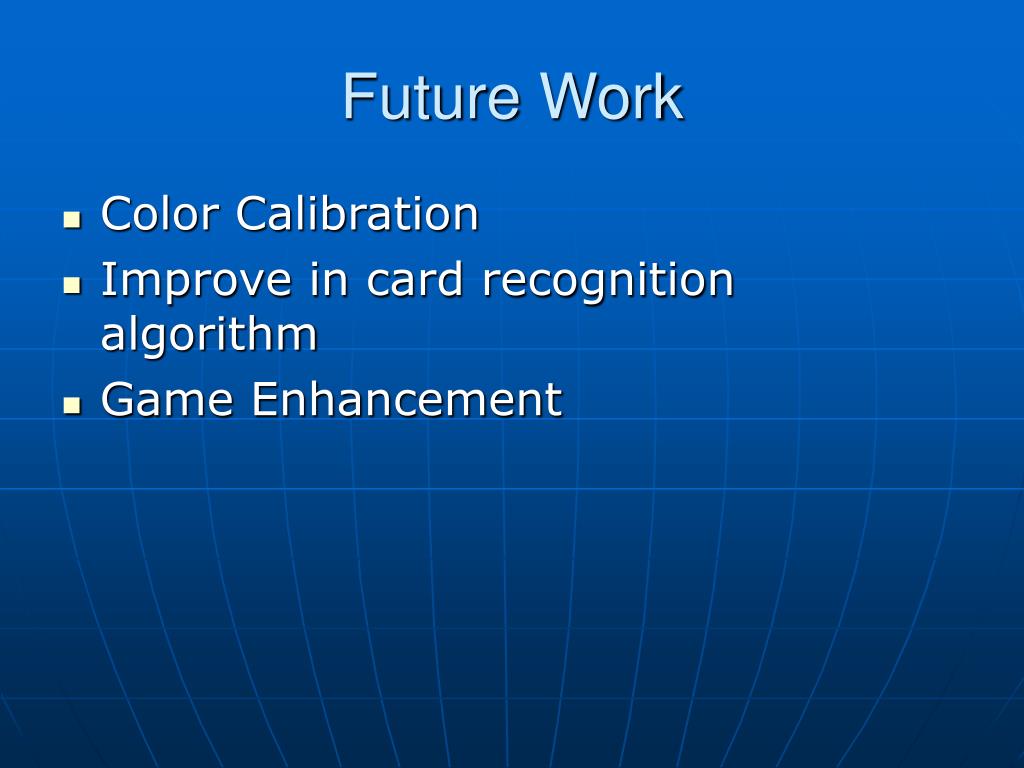 Future Work

- Color Calibration
- Improve in card recognition algorithm
- Game Enhancement